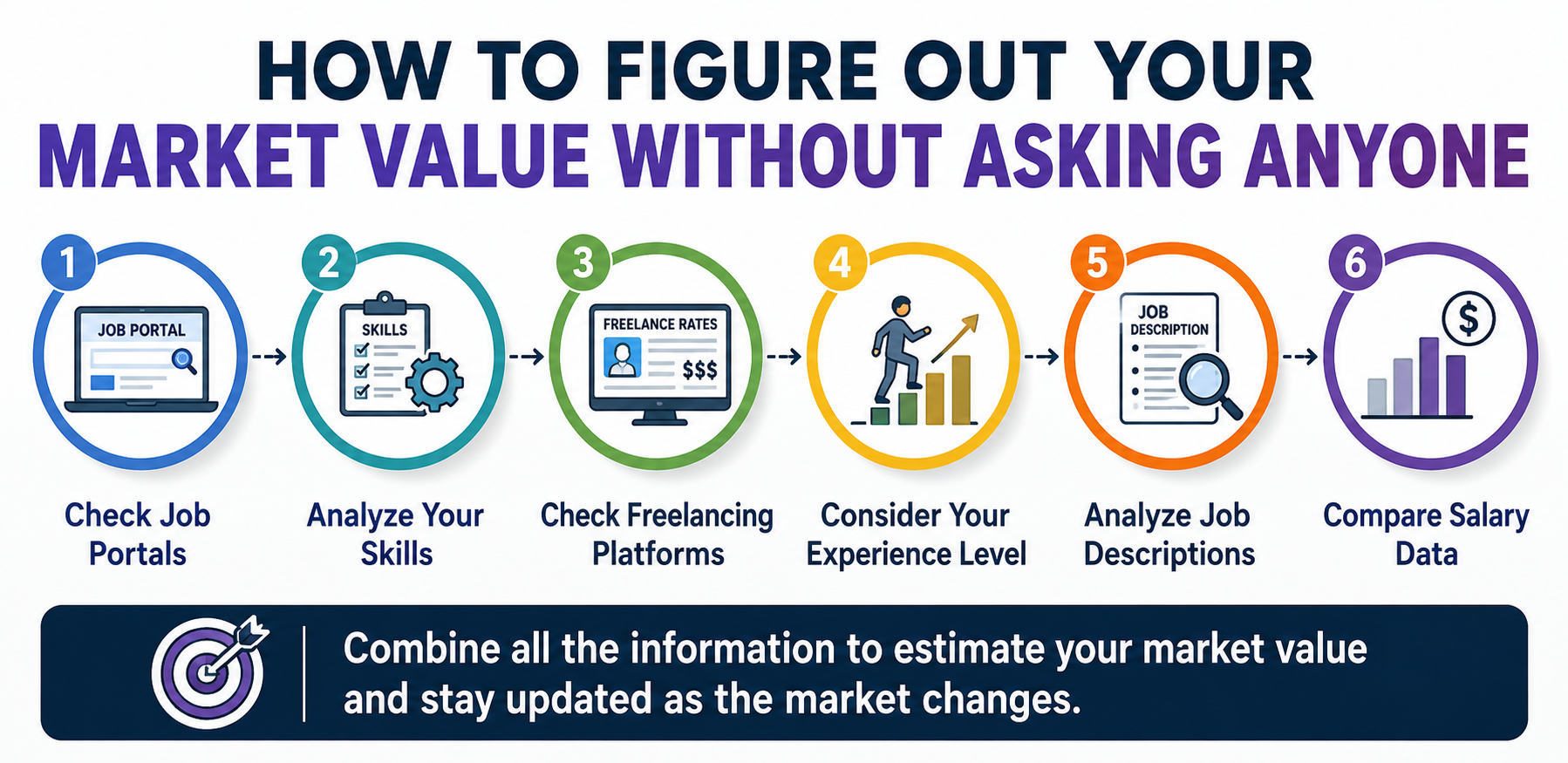 HOW TO FIGURE OUT YOUR
MARKET VALUE WITHOUT ASKING ANYONE

1
JOB PORTAL
Check Job Portals

2
SKILLS
Analyze Your Skills

3
FREELANCE RATES
$$$
Check Freelancing Platforms

4
Consider Your Experience Level

5
JOB DESCRIPTION
Analyze Job Descriptions

6
$
Compare Salary Data

Combine all the information to estimate your market value and stay updated as the market changes.